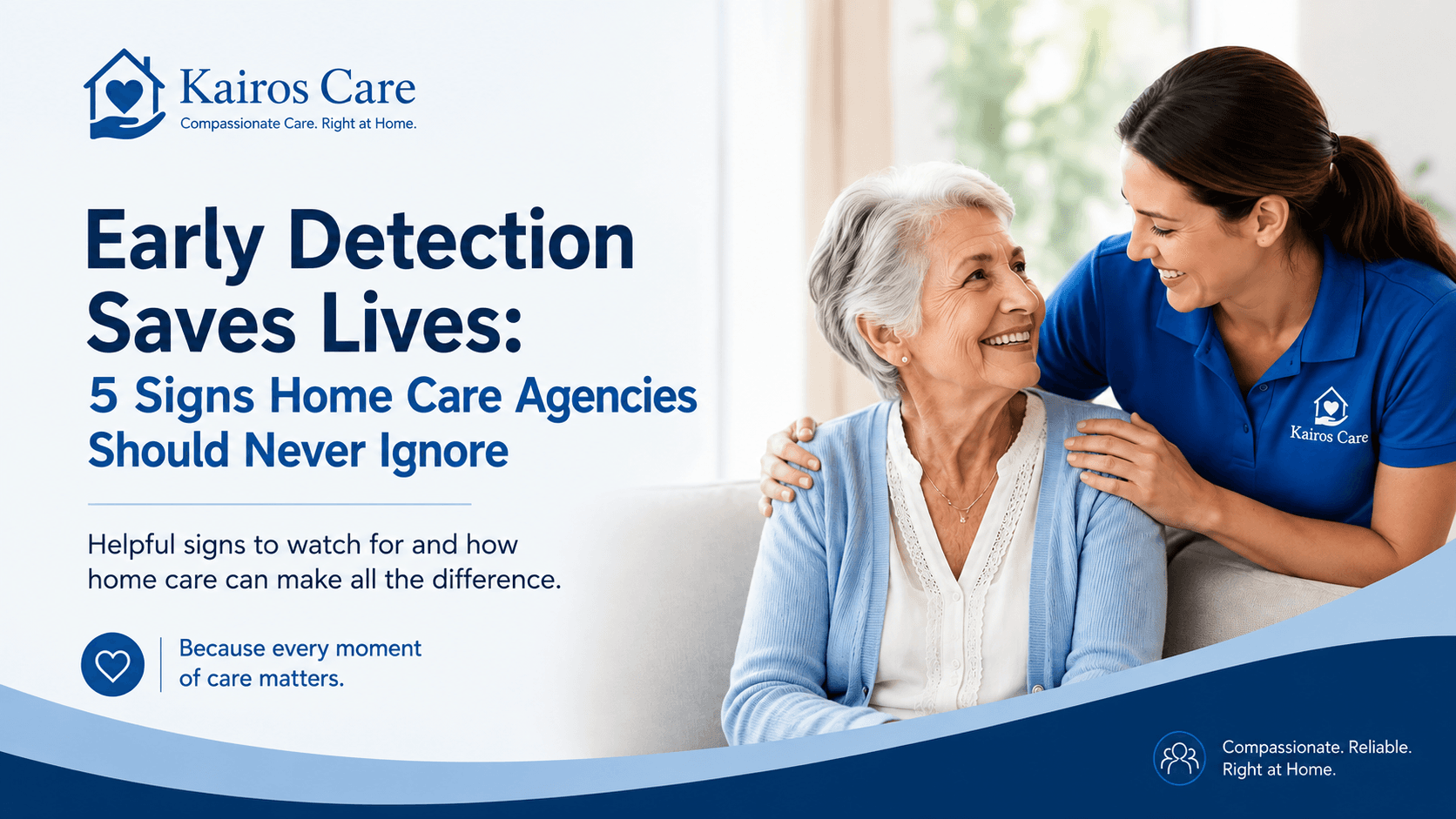 Kairos Care
Compassionate Care. Right at Home.

Early Detection Saves Lives:
5 Signs Home Care Agencies Should Never Ignore

Helpful signs to watch for and how home care can make all the difference.

Because every moment of care matters.

Kairos Care

Compassionate. Reliable.
Right at Home.